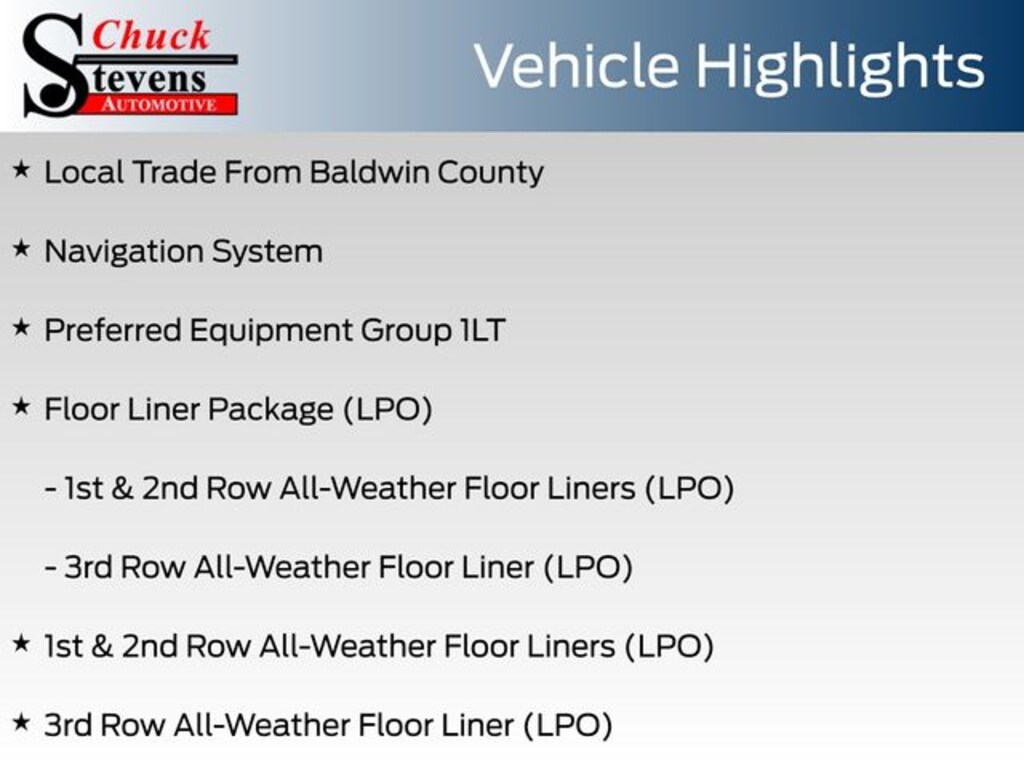 Chuck
Stevens
AUTOMOTIVE

Vehicle Highlights

★ Local Trade From Baldwin County

★ Navigation System

★ Preferred Equipment Group 1LT

★ Floor Liner Package (LPO)

- 1st & 2nd Row All-Weather Floor Liners (LPO)

- 3rd Row All-Weather Floor Liner (LPO)

★ 1st & 2nd Row All-Weather Floor Liners (LPO)

★ 3rd Row All-Weather Floor Liner (LPO)